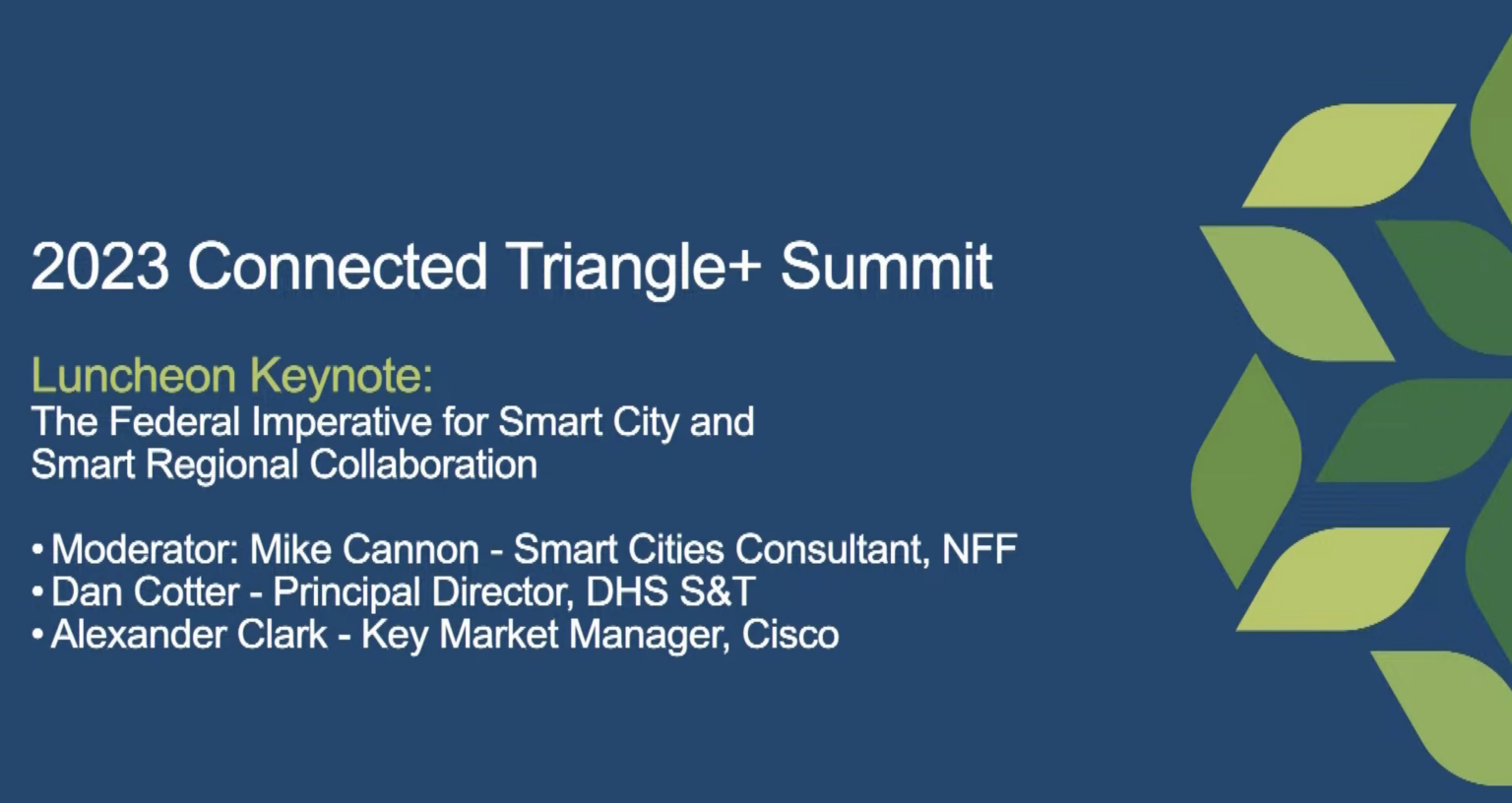 2023 Connected Triangle+ Summit

Luncheon Keynote:
The Federal Imperative for Smart City and Smart Regional Collaboration

• Moderator: Mike Cannon - Smart Cities Consultant, NFF
• Dan Cotter - Principal Director, DHS S&T
• Alexander Clark - Key Market Manager, Cisco